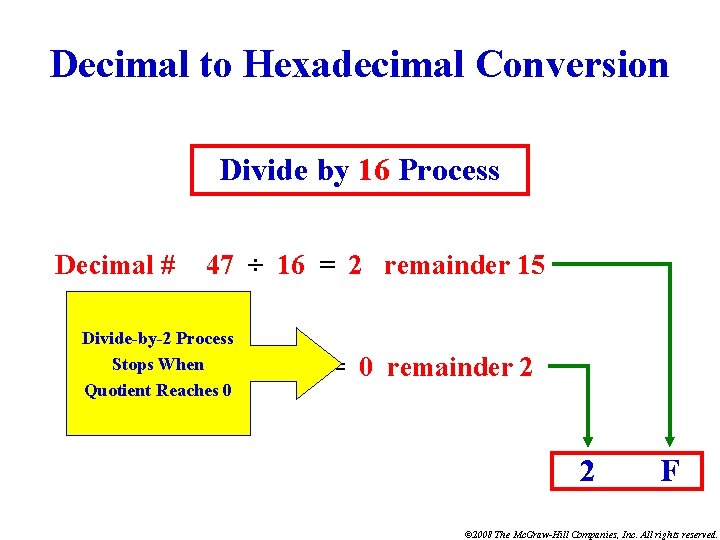 Decimal to Hexadecimal Conversion

Divide by 16 Process

Decimal # 47 ÷ 16 = 2 remainder 15

Divide-by-2 Process Stops When Quotient Reaches 0

= 0 remainder 2

2 F

©2008 The McGraw-Hill Companies, Inc. All rights reserved.